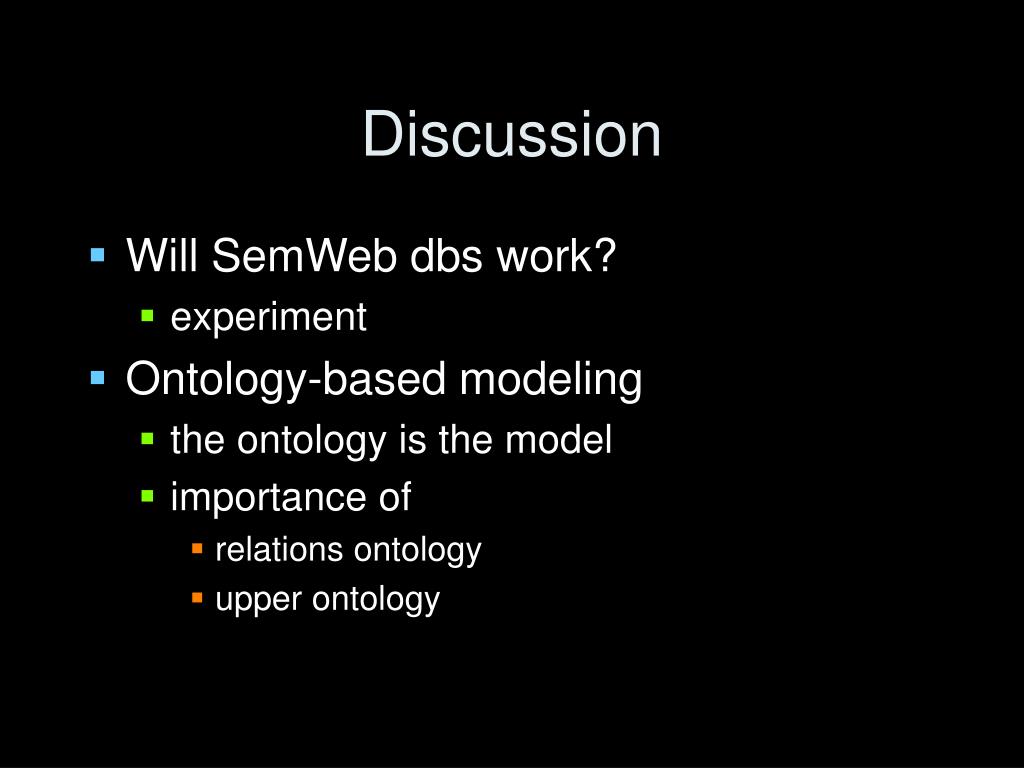 Discussion

- Will SemWeb dbs work?
  - experiment
- Ontology-based modeling
  - the ontology is the model
  - importance of
    - relations ontology
    - upper ontology